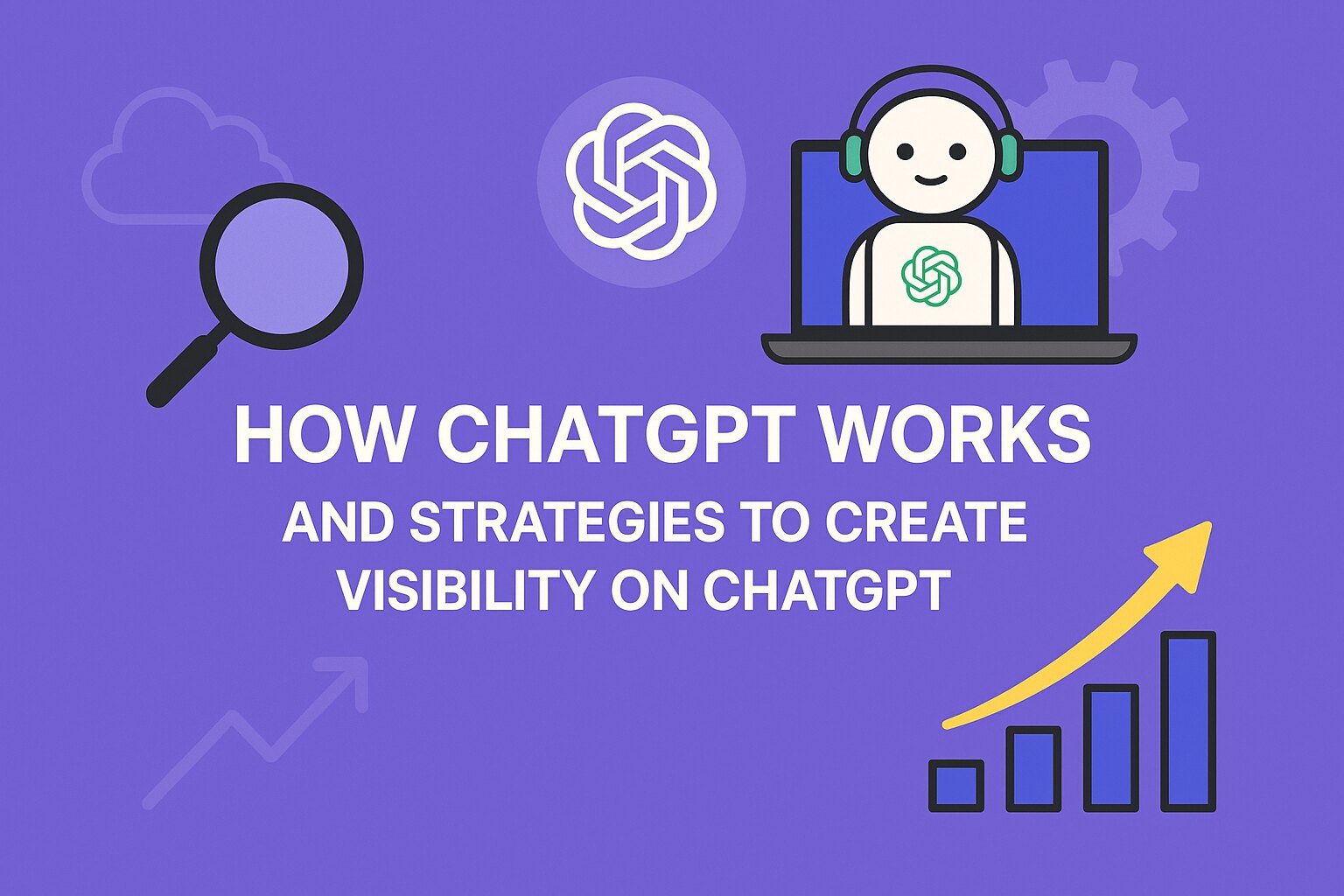 HOW CHATGPT WORKS

AND STRATEGIES TO CREATE VISIBILITY ON CHATGPT